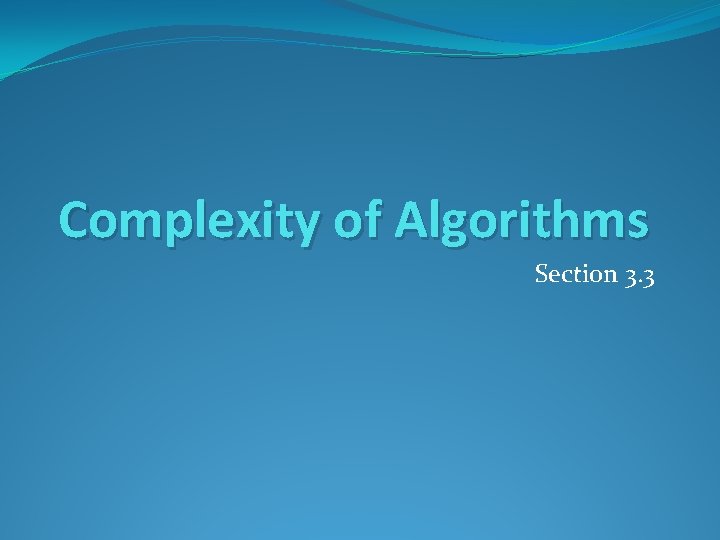 Complexity of Algorithms

Section 3.3